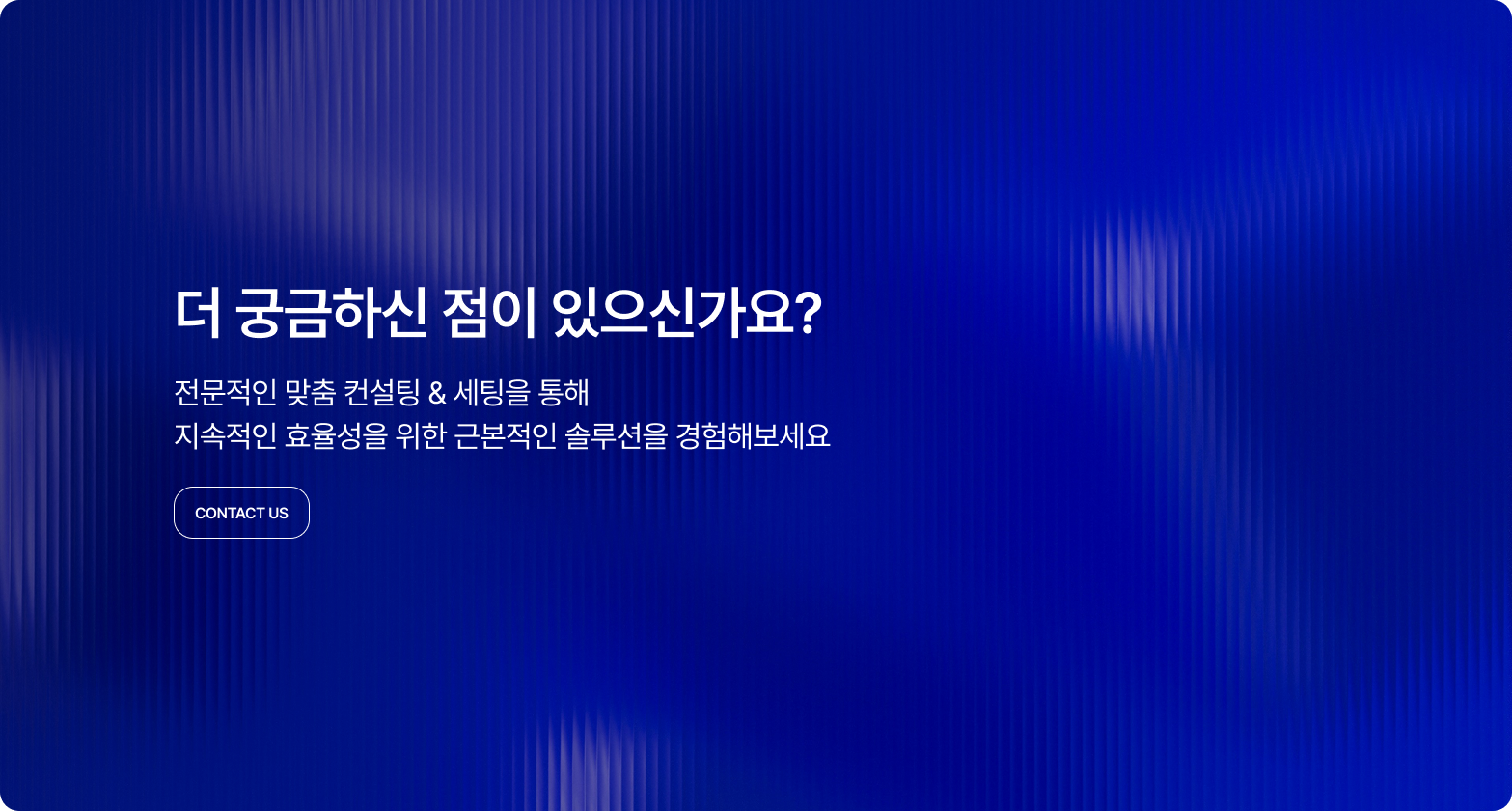 더 궁금하신 점이 있으신가요?

전문적인 맞춤 컨설팅 & 세팅을 통해
지속적인 효율성을 위한 근본적인 솔루션을 경험해보세요

CONTACT US